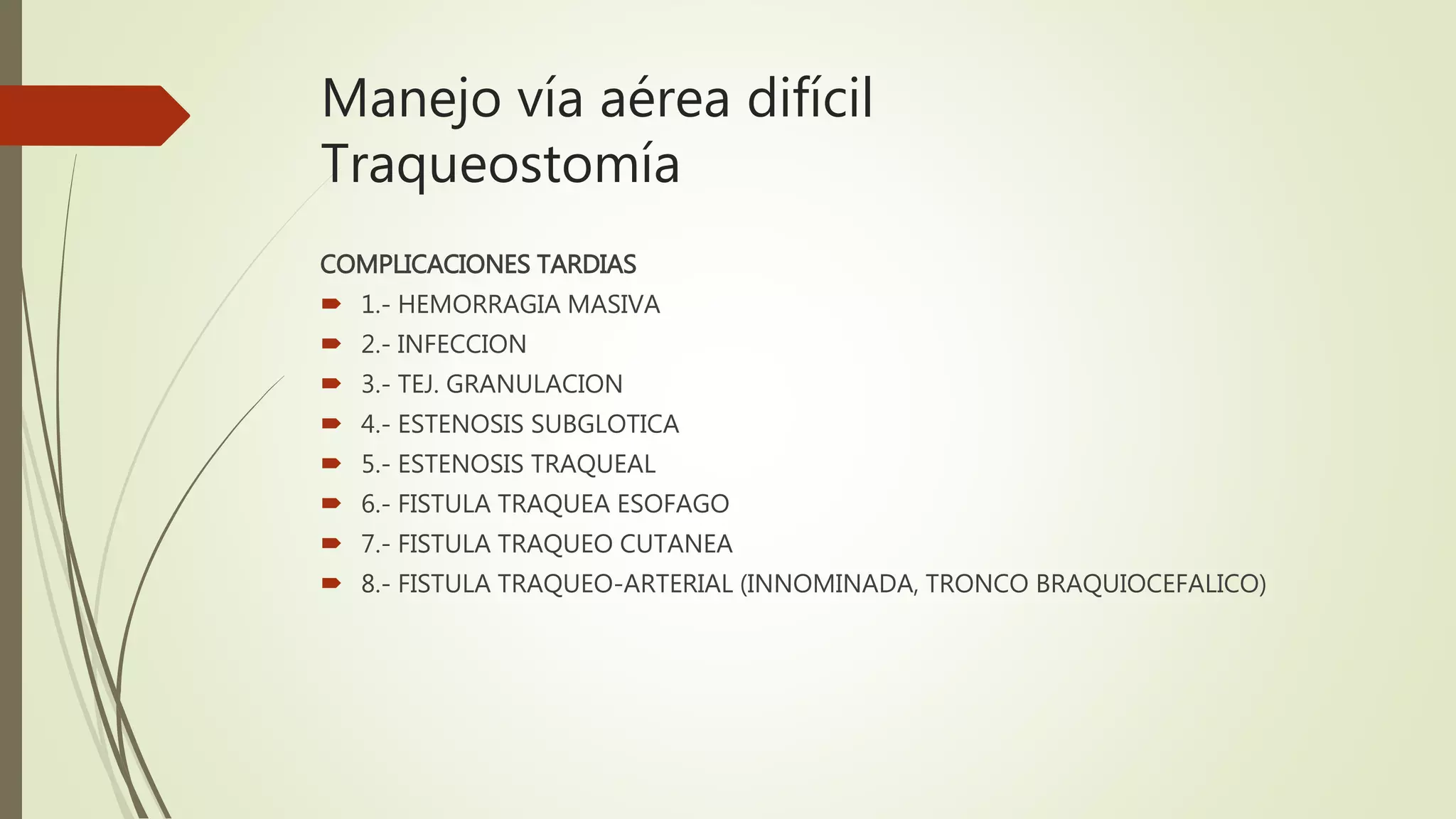 Manejo vía aérea difícil
Traqueostomía

COMPLICACIONES TARDIAS

1.- HEMORRAGIA MASIVA
2.- INFECCION
3.- TEJ. GRANULACION
4.- ESTENOSIS SUBGLOTICA
5.- ESTENOSIS TRAQUEAL
6.- FISTULA TRAQUEA ESOFAGO
7.- FISTULA TRAQUEO CUTANEA
8.- FISTULA TRAQUEO-ARTERIAL (INNOMINADA, TRONCO BRAQUIOCEFALICO)